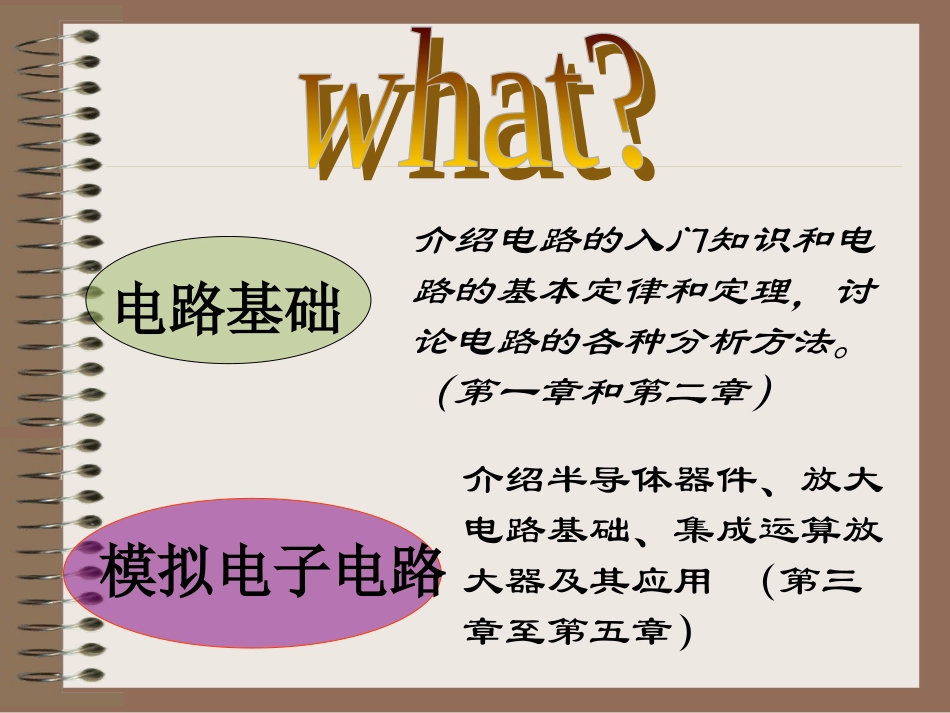 what?

电路基础

介绍电路的入门知识和电路的基本定律和定理，讨论电路的各种分析方法。（第一章和第二章）

模拟电子电路

介绍半导体器件、放大电路基础、集成运算放大器及其应用 （第三章至第五章）